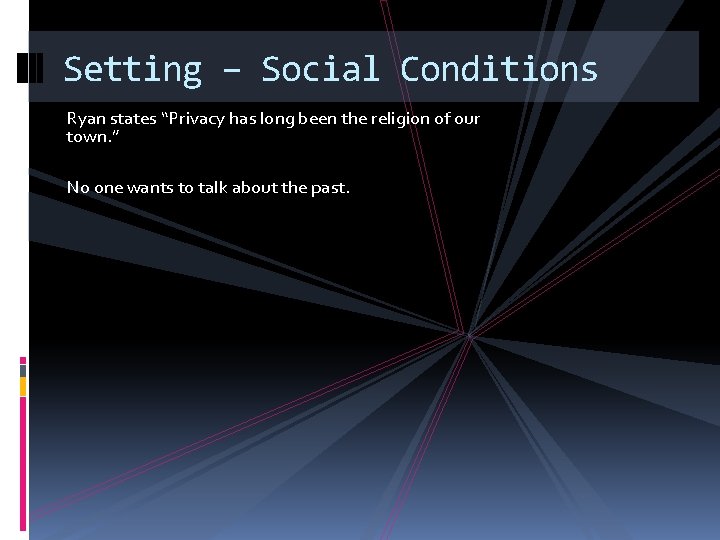 Setting – Social Conditions

Ryan states “Privacy has long been the religion of our town.”

No one wants to talk about the past.